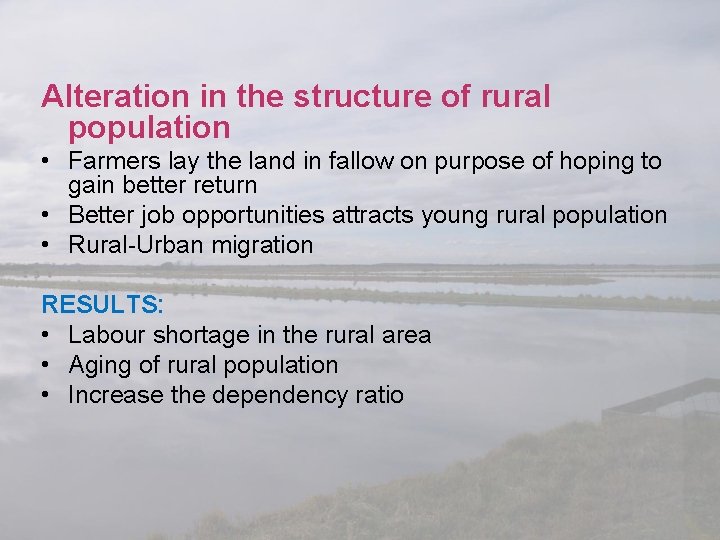 Alteration in the structure of rural population

• Farmers lay the land in fallow on purpose of hoping to gain better return
• Better job opportunities attracts young rural population
• Rural-Urban migration

RESULTS:
• Labour shortage in the rural area
• Aging of rural population
• Increase the dependency ratio